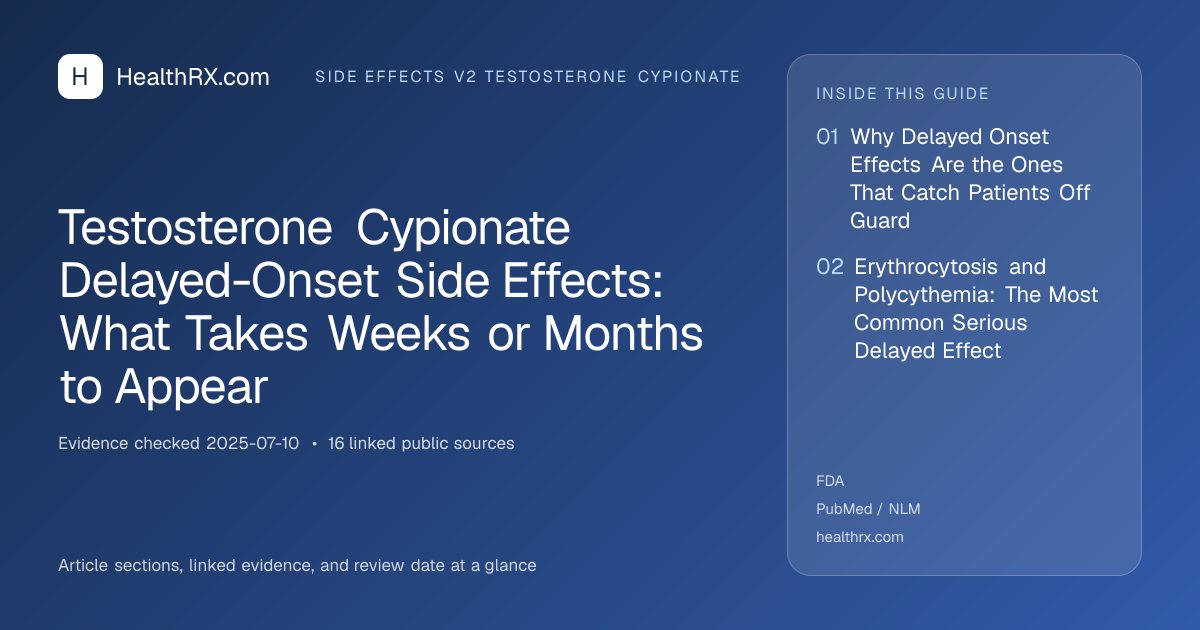 H HealthRX.com

SIDE EFFECTS V2 TESTOSTERONE CYPIONATE

Testosterone Cypionate Delayed-Onset Side Effects: What Takes Weeks or Months to Appear

Evidence checked 2025-07-10 • 16 linked public sources

Article sections, linked evidence, and review date at a glance

INSIDE THIS GUIDE

01 Why Delayed Onset Effects Are the Ones That Catch Patients Off Guard

02 Erythrocytosis and Polycythemia: The Most Common Serious Delayed Effect

FDA

PubMed / NLM

healthrx.com